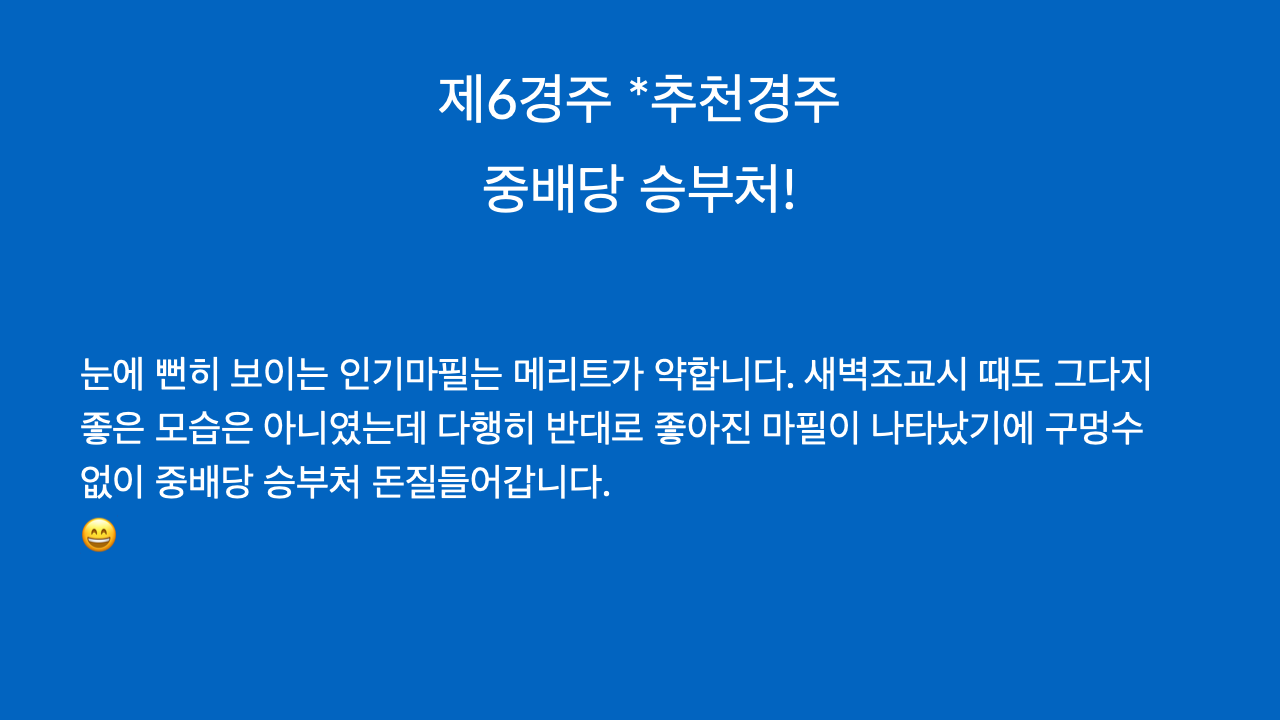 제6경주 *추천경주

중배당 승부처!

눈에 뻔히 보이는 인기마필는 메리트가 약합니다. 새벽조교시 때도 그다지 좋은 모습은 아니였는데 다행히 반대로 좋아진 마필이 나타났기에 구멍수 없이 중배당 승부처 돈질들어갑니다.
😄